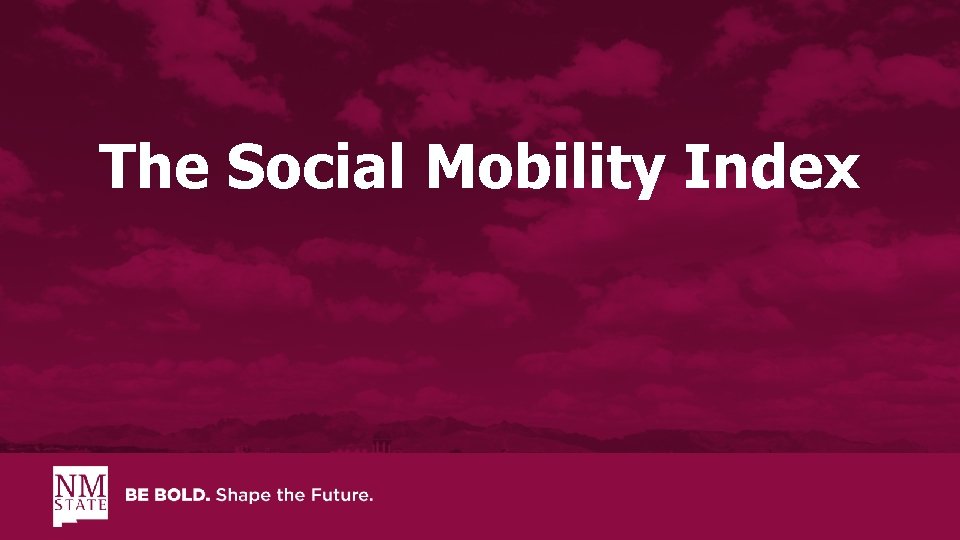 The Social Mobility Index

NM STATE

BE BOLD. Shape the Future.